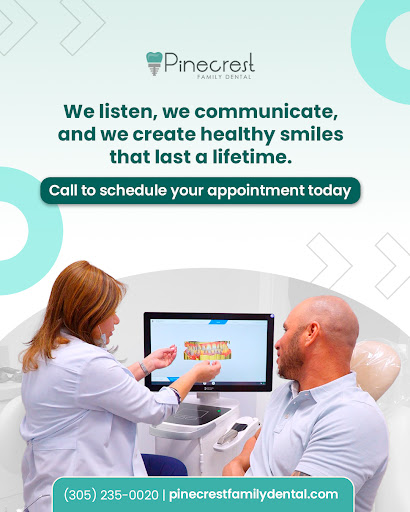 Pinecrest
FAMILY DENTAL

We listen, we communicate, and we create healthy smiles that last a lifetime.

Call to schedule your appointment today

(305) 235-0020 | pinecrestfamilydental.com